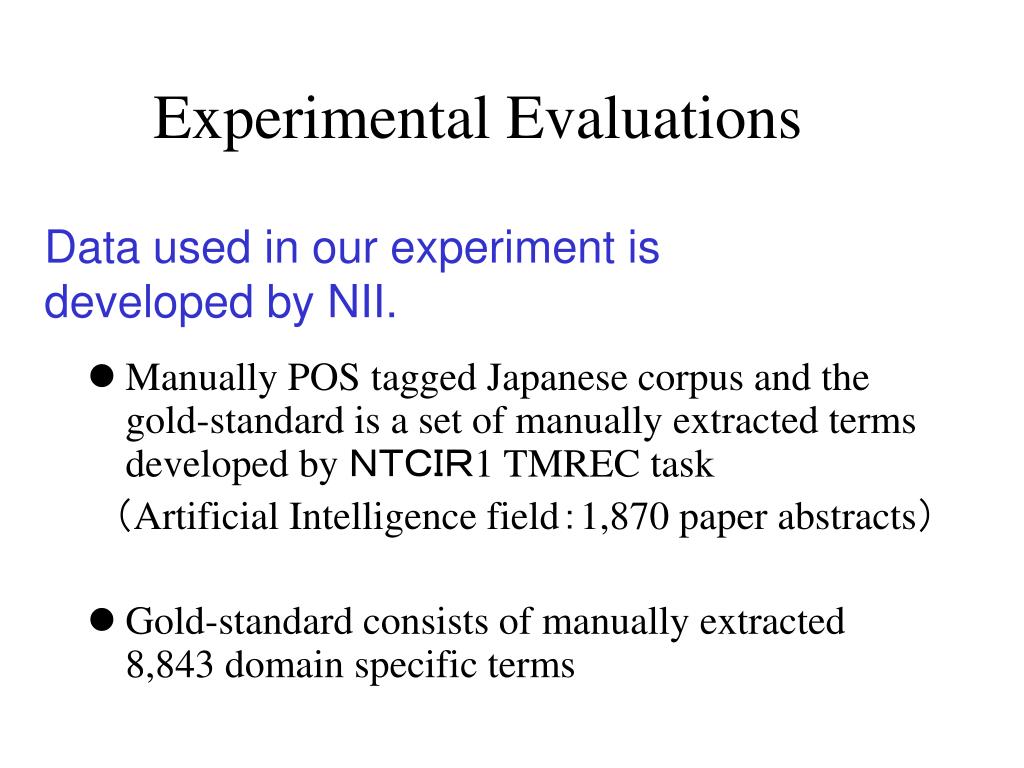 Experimental Evaluations

Data used in our experiment is developed by NII.

● Manually POS tagged Japanese corpus and the gold-standard is a set of manually extracted terms developed by NTCIR1 TMREC task
（Artificial Intelligence field：1,870 paper abstracts）

● Gold-standard consists of manually extracted 8,843 domain specific terms